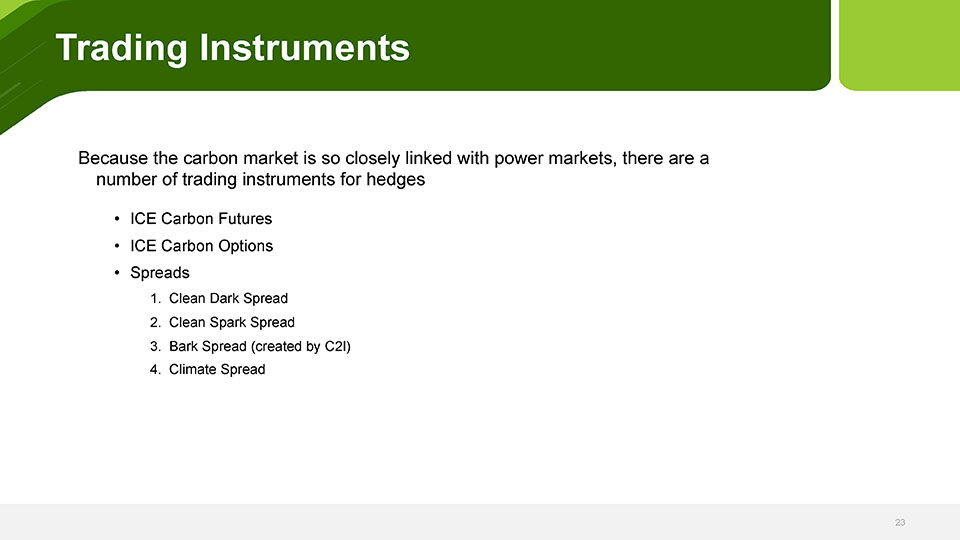 Trading Instruments

Because the carbon market is so closely linked with power markets, there are a number of trading instruments for hedges

• ICE Carbon Futures
• ICE Carbon Options
• Spreads
1. Clean Dark Spread
2. Clean Spark Spread
3. Bark Spread (created by C2I)
4. Climate Spread

23